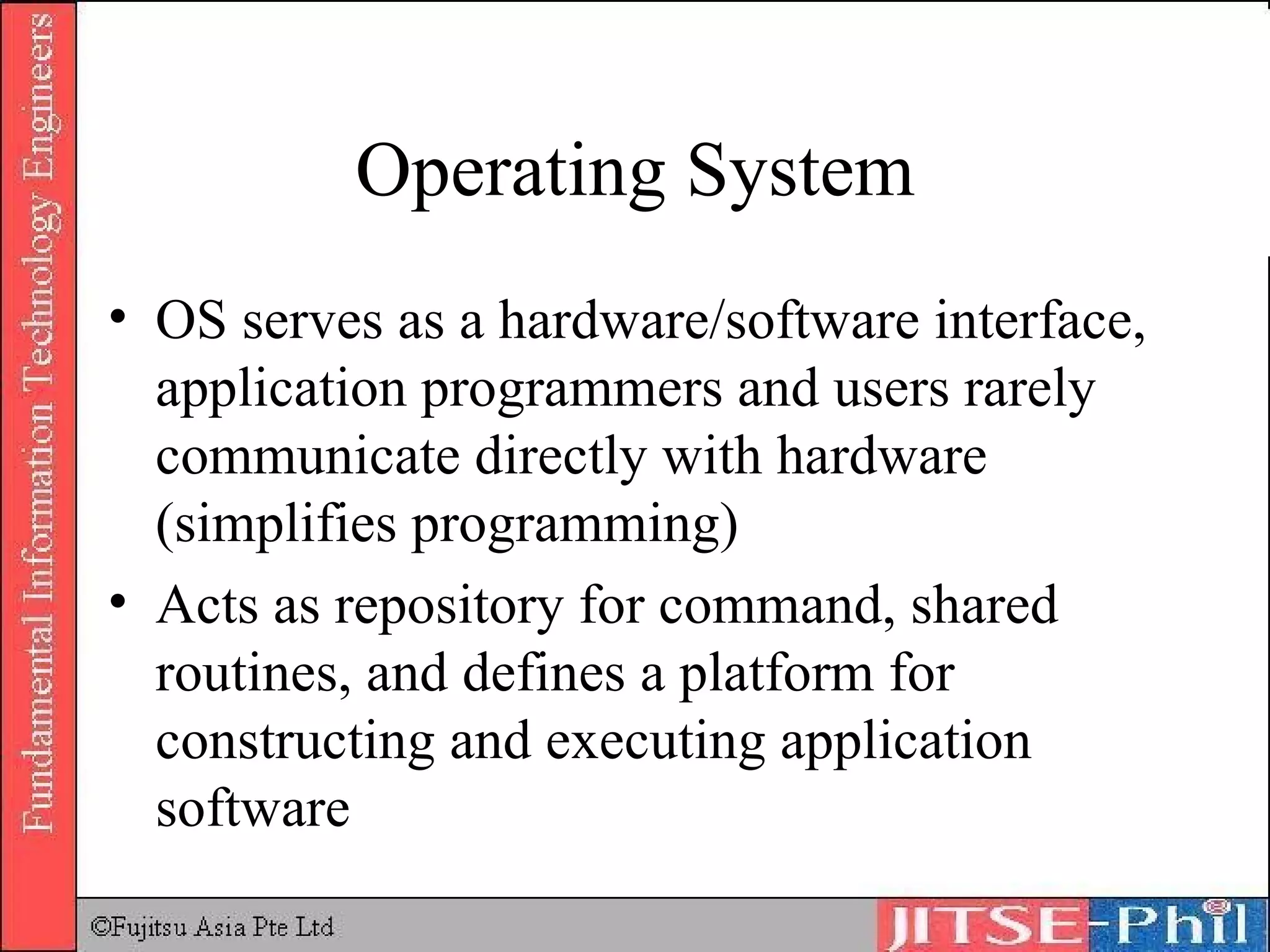 Fundamental Information Technology Engineers

Operating System

• OS serves as a hardware/software interface, application programmers and users rarely communicate directly with hardware (simplifies programming)

• Acts as repository for command, shared routines, and defines a platform for constructing and executing application software

©Fujitsu Asia Pte Ltd

JITSE-Phil